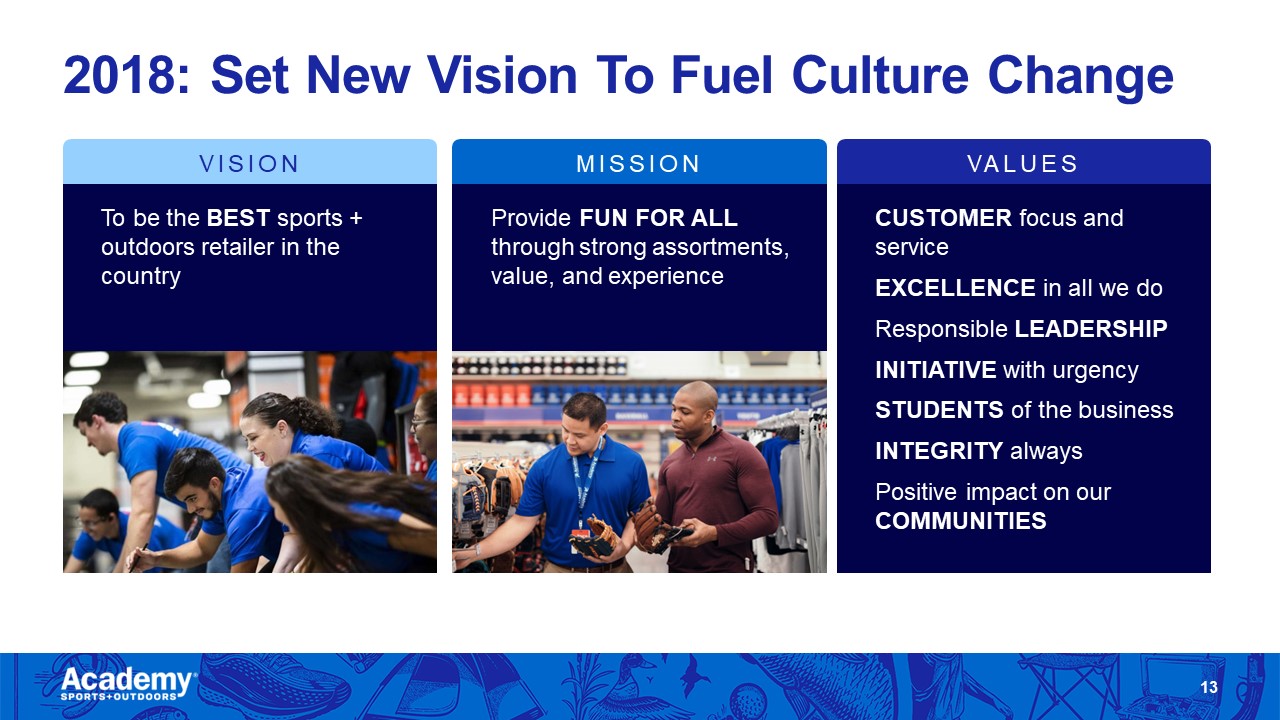 2018: Set New Vision To Fuel Culture Change

VISION

To be the BEST sports + outdoors retailer in the country

MISSION

Provide FUN FOR ALL through strong assortments, value, and experience

VALUES

CUSTOMER focus and service

EXCELLENCE in all we do

Responsible LEADERSHIP

INITIATIVE with urgency

STUDENTS of the business

INTEGRITY always

Positive impact on our COMMUNITIES

Academy SPORTS+OUTDOORS

13